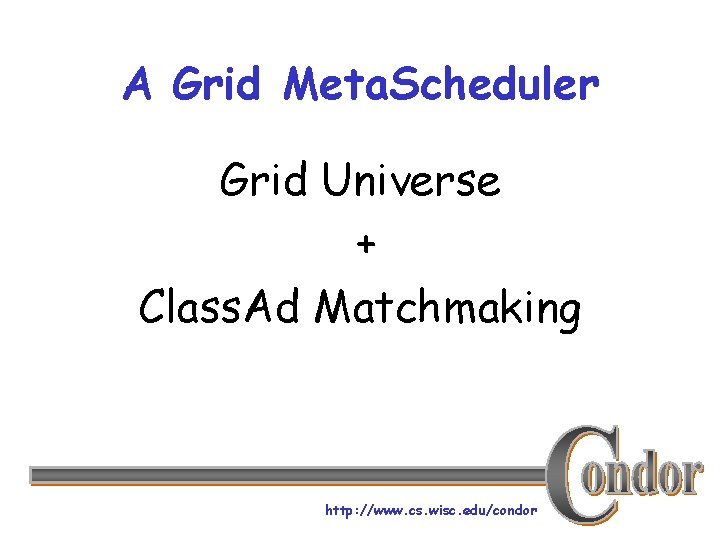 A Grid MetaScheduler

Grid Universe

+

ClassAd Matchmaking

http://www.cs.wisc.edu/condor

Condor